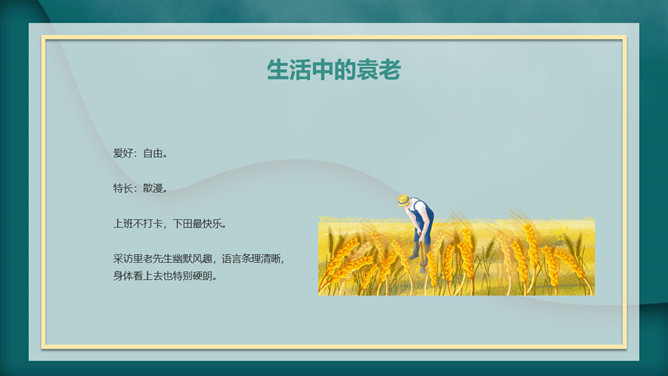 生活中的袁老

爱好：自由。

特长：散漫。

上班不打卡，下田最快乐。

采访里老先生幽默风趣，语言条理清晰，身体看上去也特别硬朗。